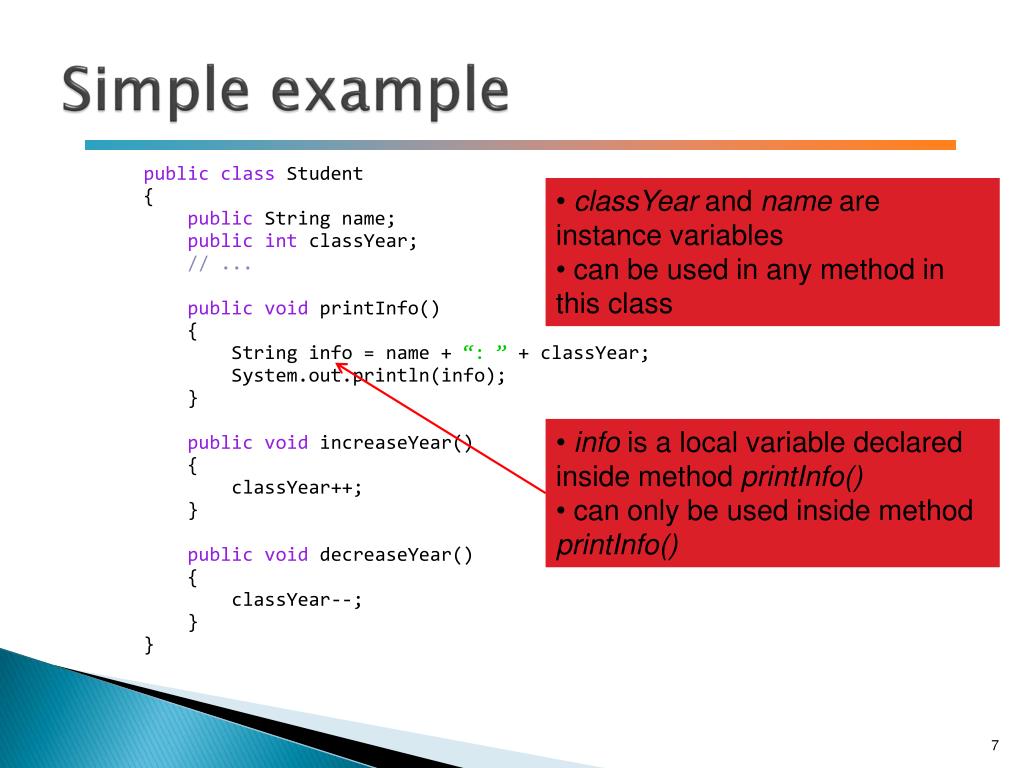 Simple example

public class Student
{
    public String name;
    public int classYear;
    // ...

    public void printInfo()
    {
        String info = name + “: ” + classYear;
        System.out.println(info);
    }

    public void increaseYear()
    {
        classYear++;
    }

    public void decreaseYear()
    {
        classYear--;
    }
}

• classYear and name are instance variables
• can be used in any method in this class

• info is a local variable declared inside method printInfo()
• can only be used inside method printInfo()

7